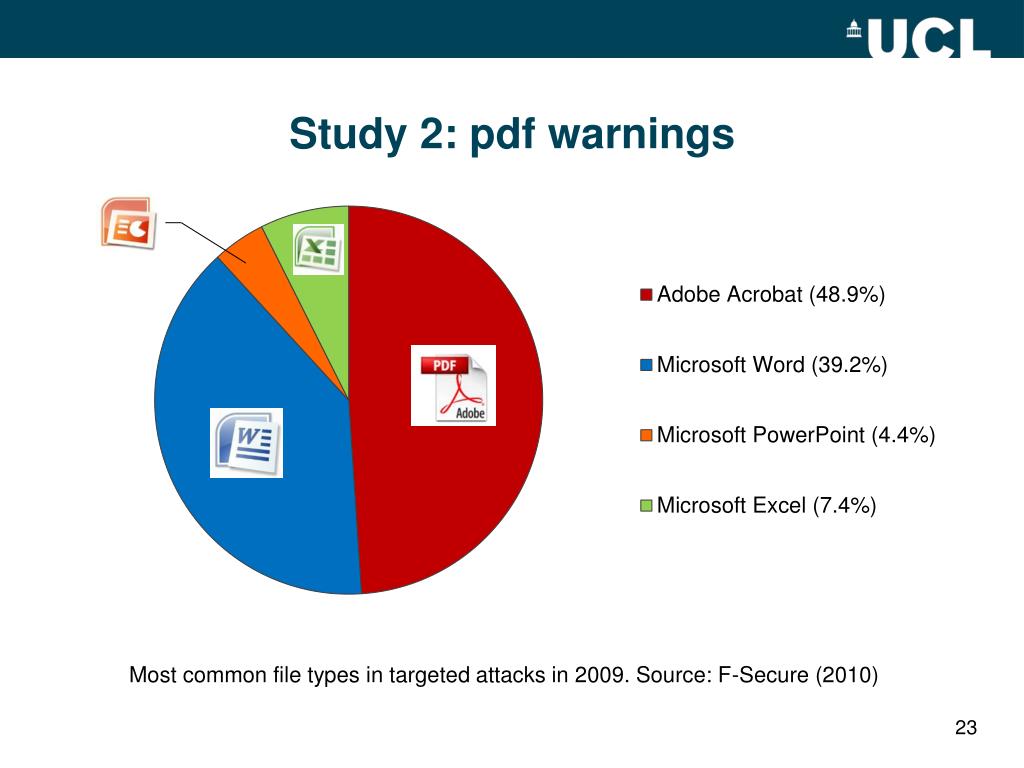 UCL

Study 2: pdf warnings

PDF
Adobe

Adobe Acrobat (48.9%)

Microsoft Word (39.2%)

Microsoft PowerPoint (4.4%)

Microsoft Excel (7.4%)

Most common file types in targeted attacks in 2009. Source: F-Secure (2010)

23